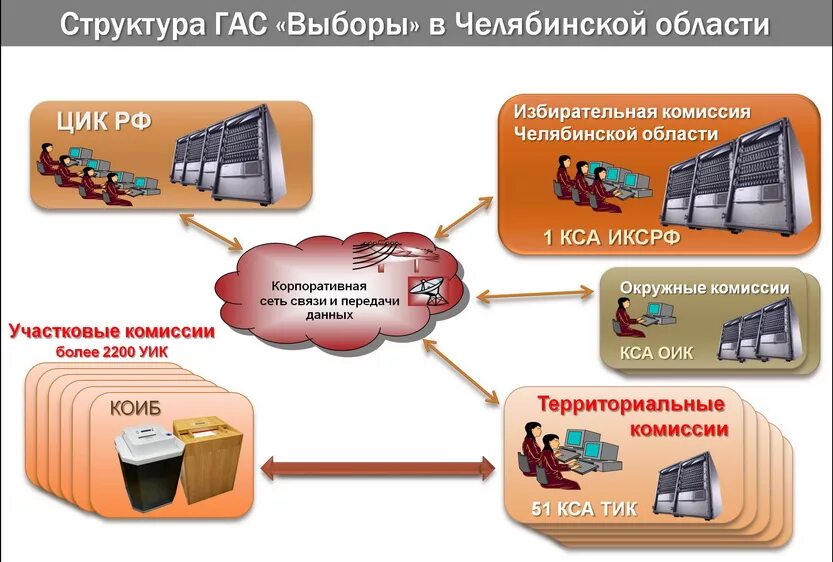 Структура ГАС «Выборы» в Челябинской области

ЦИК РФ

Избирательная комиссия Челябинской области

1 КСА ИКСРФ

Корпоративная сеть связи и передачи данных

Окружные комиссии

КСА ОИК

Участковые комиссии
более 2200 УИК

КОИБ

Территориальные комиссии

51 КСА ТИК